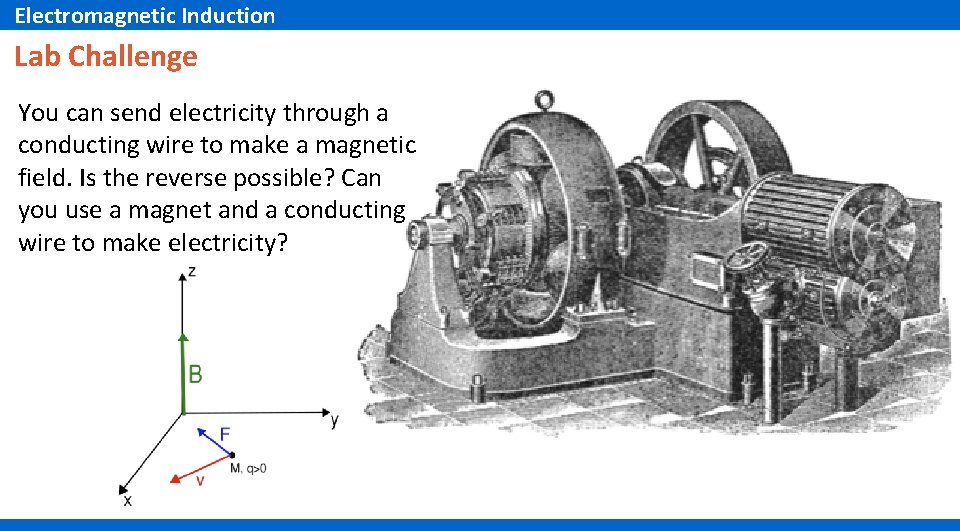 Electromagnetic Induction

Lab Challenge

You can send electricity through a conducting wire to make a magnetic field. Is the reverse possible? Can you use a magnet and a conducting wire to make electricity?

z

B

y

F

M, q>0

v

x